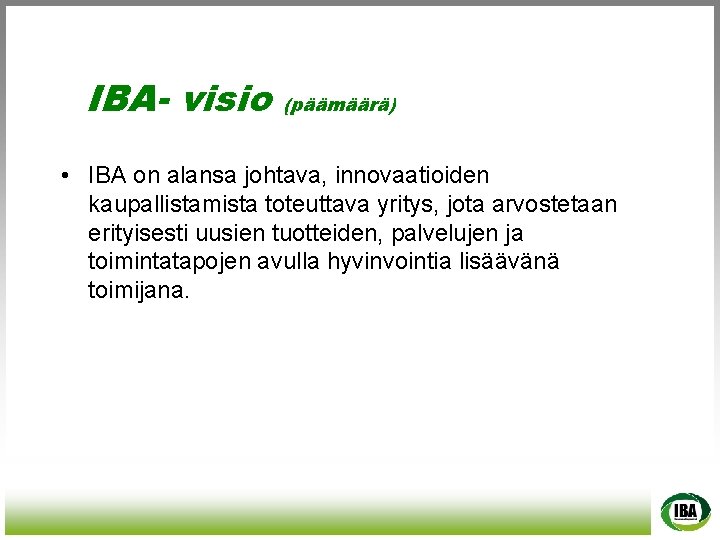 IBA- visio (päämäärä)

• IBA on alansa johtava, innovaatioiden kaupallistamista toteuttava yritys, jota arvostetaan erityisesti uusien tuotteiden, palvelujen ja toimintatapojen avulla hyvinvointia lisäävänä toimijana.

IBA